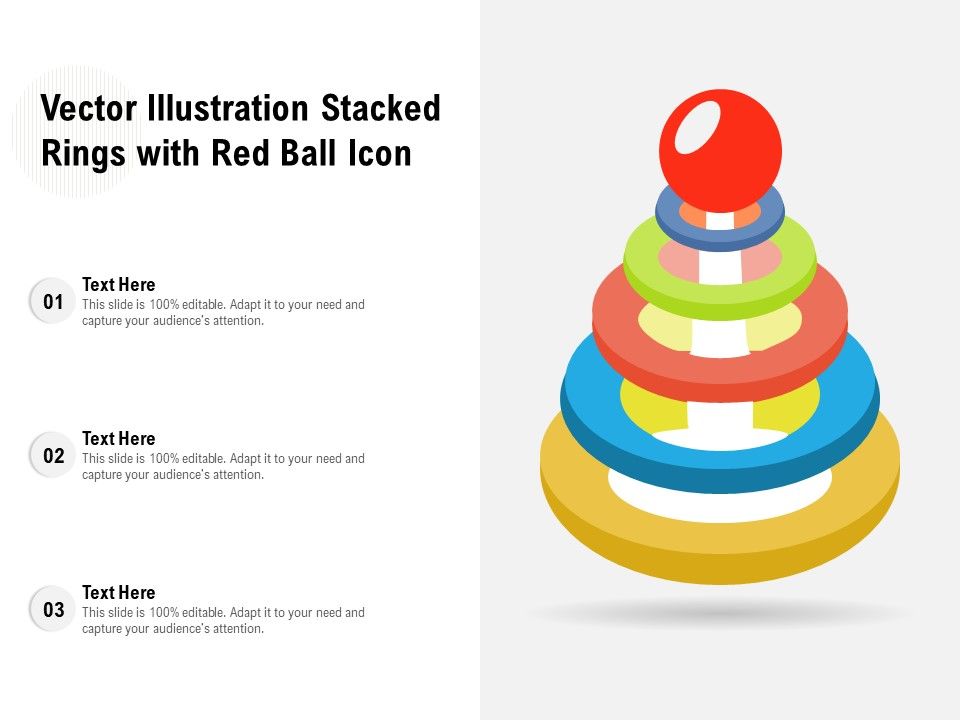 Vector Illustration Stacked Rings with Red Ball Icon

01
Text Here
This slide is 100% editable. Adapt it to your need and capture your audience's attention.

02
Text Here
This slide is 100% editable. Adapt it to your need and capture your audience's attention.

03
Text Here
This slide is 100% editable. Adapt it to your need and capture your audience's attention.